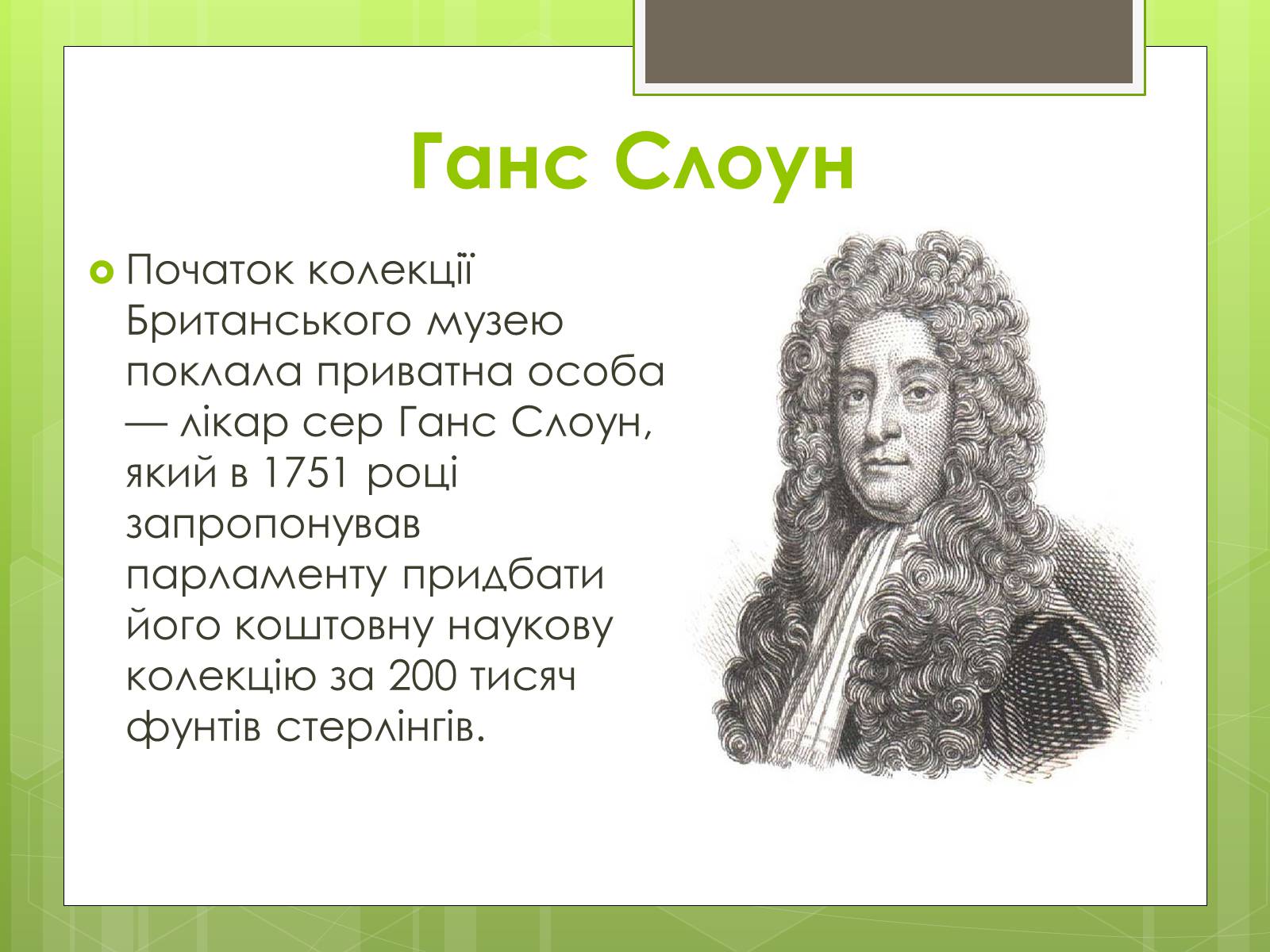 Ганс Слоун

Початок колекції Британського музею поклала приватна особа — лікар сер Ганс Слоун, який в 1751 році запропонував парламенту придбати його коштовну наукову колекцію за 200 тисяч фунтів стерлінгів.